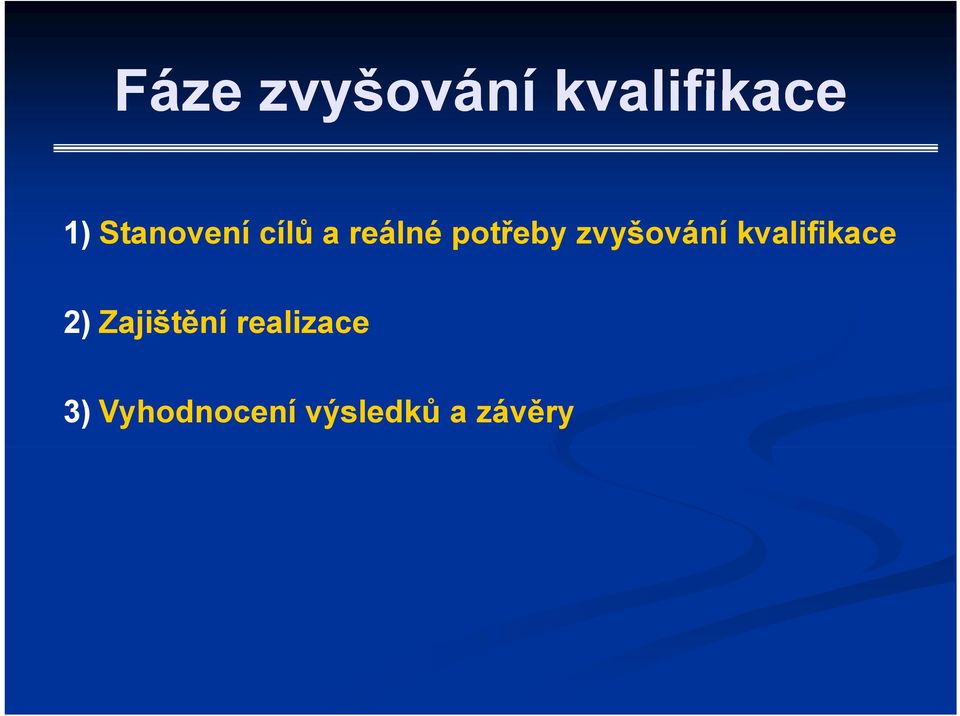 Fáze zvyšování kvalifikace

1) Stanovení cílů a reálné potřeby zvyšování kvalifikace

2) Zajištění realizace

3) Vyhodnocení výsledků a závěry